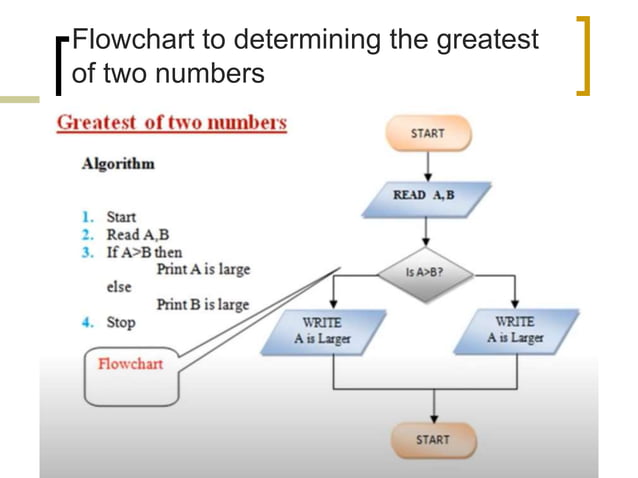 Flowchart to determining the greatest of two numbers

Greatest of two numbers

Algorithm

1. Start
2. Read A,B
3. If A>B then
Print A is large
else
Print B is large
4. Stop

Flowchart

START

READ A, B

Is A>B?

WRITE
A is Larger

WRITE
A is Larger

START